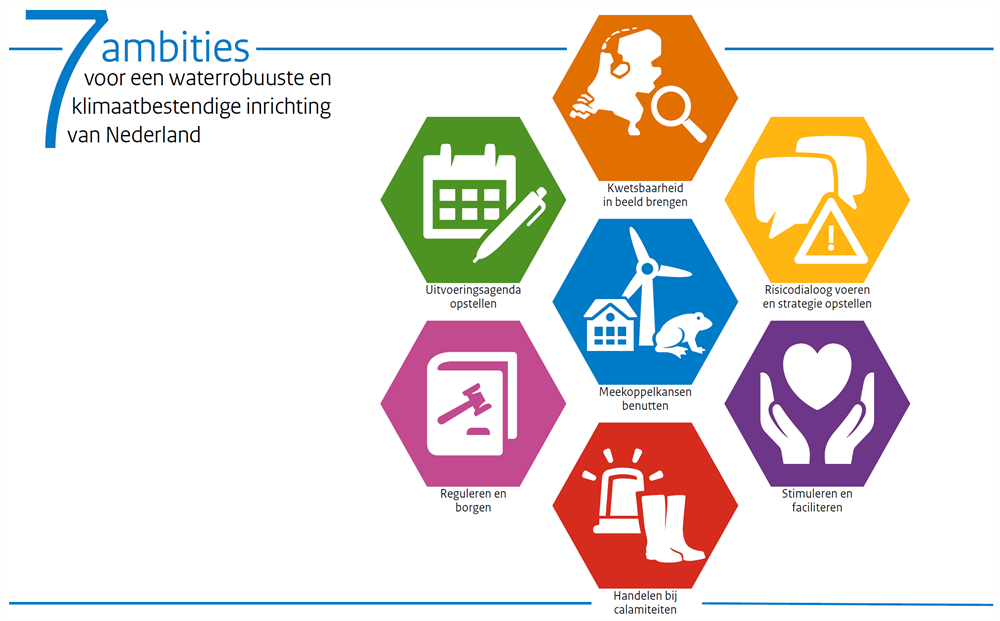 7 ambities voor een waterrobuuste en klimaatbestendige inrichting van Nederland

Kwetsbaarheid in beeld brengen

Uitvoeringsagenda opstellen

Risicodialoog voeren en strategie opstellen

Meekoppelkansen benutten

Reguleren en borgen

Stimuleren en faciliteren

Handelen bij calamiteiten